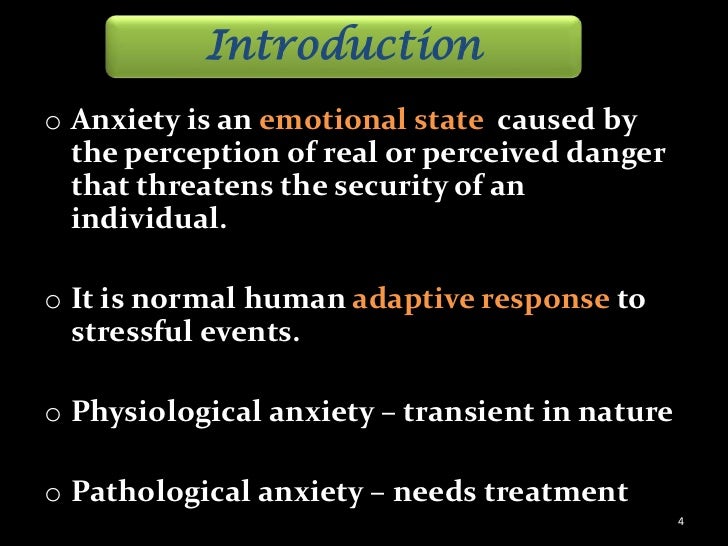 Introduction

o Anxiety is an emotional state caused by the perception of real or perceived danger that threatens the security of an individual.

o It is normal human adaptive response to stressful events.

o Physiological anxiety – transient in nature

o Pathological anxiety – needs treatment

4